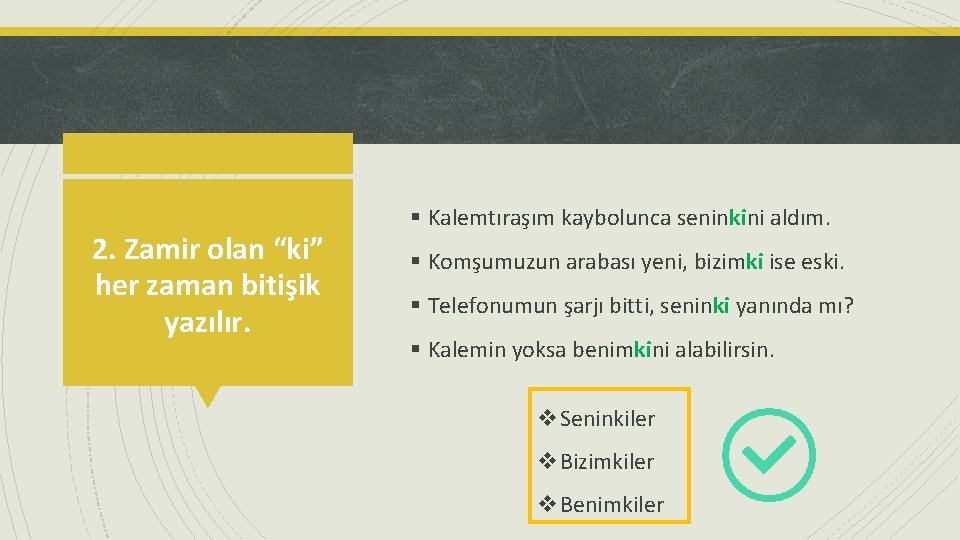 2. Zamir olan “ki” her zaman bitişik yazılır.

▪ Kalemtıraşım kaybolunca seninkini aldım.
▪ Komşumuzun arabası yeni, bizimki ise eski.
▪ Telefonumun şarjı bitti, seninki yanında mı?
▪ Kalemin yoksa benimkini alabilirsin.

❖ Seninkiler
❖ Bizimkiler
❖ Benimkiler